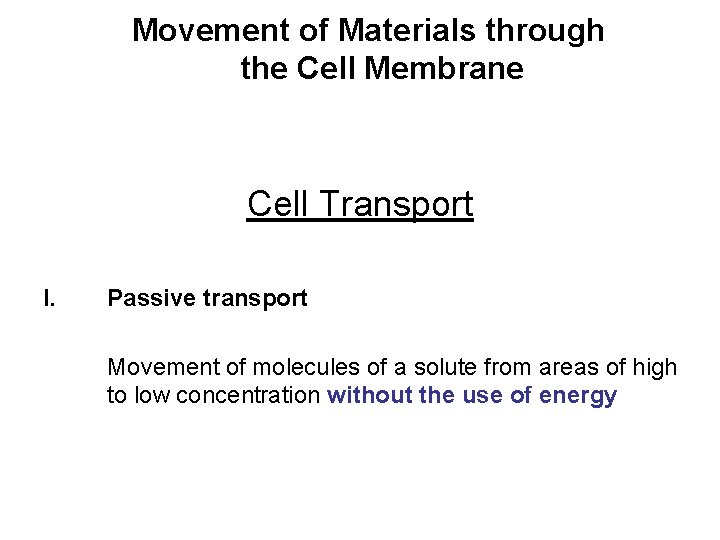 Movement of Materials through the Cell Membrane

Cell Transport

I. Passive transport

Movement of molecules of a solute from areas of high to low concentration without the use of energy